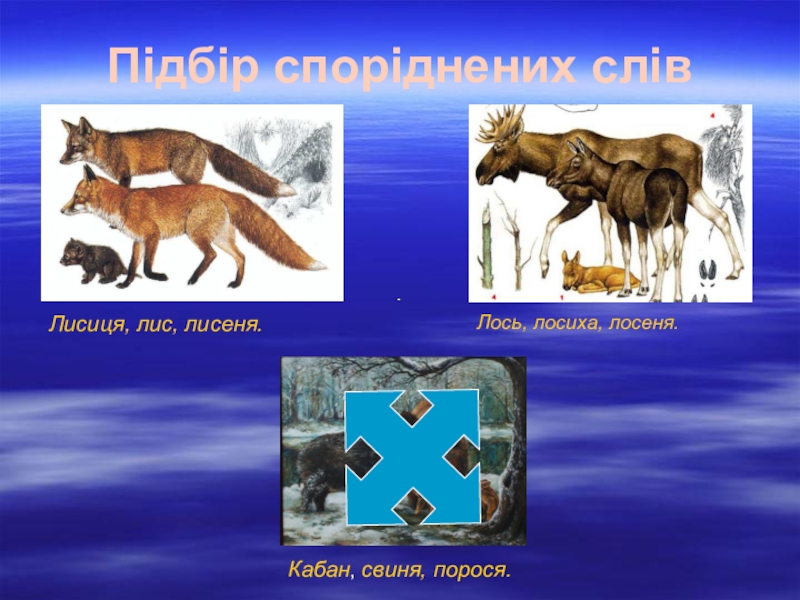 Підбір споріднених слів

Лисиця, лис, лисеня.

Лось, лосиха, лосеня.

Кабан, свиня, порося.